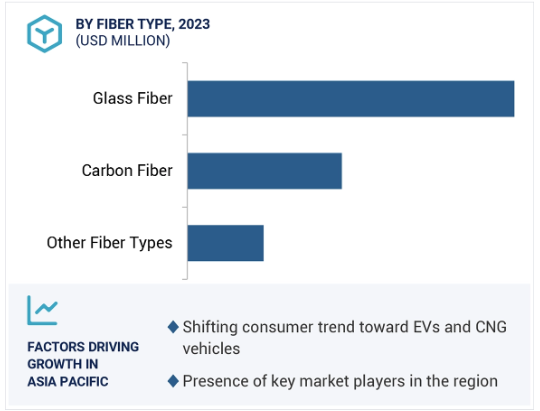 BY FIBER TYPE, 2023
(USD MILLION)

Glass Fiber

Carbon Fiber

Other Fiber Types

FACTORS DRIVING GROWTH IN ASIA PACIFIC

◆ Shifting consumer trend toward EVs and CNG vehicles

◆ Presence of key market players in the region